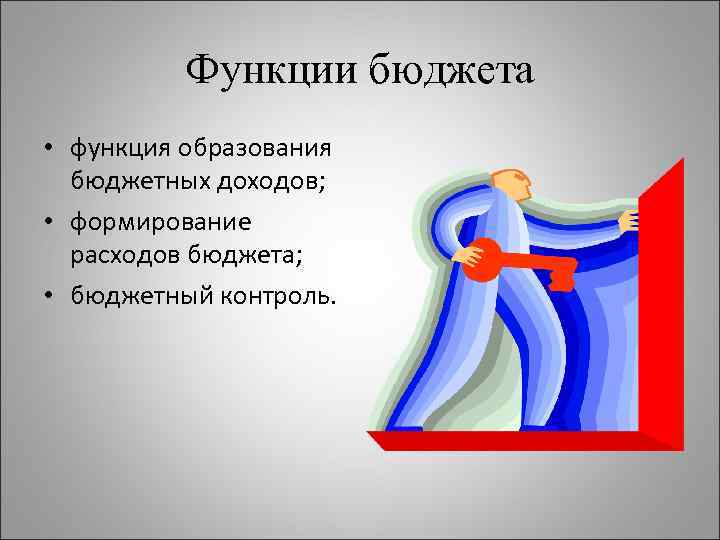 Функции бюджета

• функция образования бюджетных доходов;
• формирование расходов бюджета;
• бюджетный контроль.